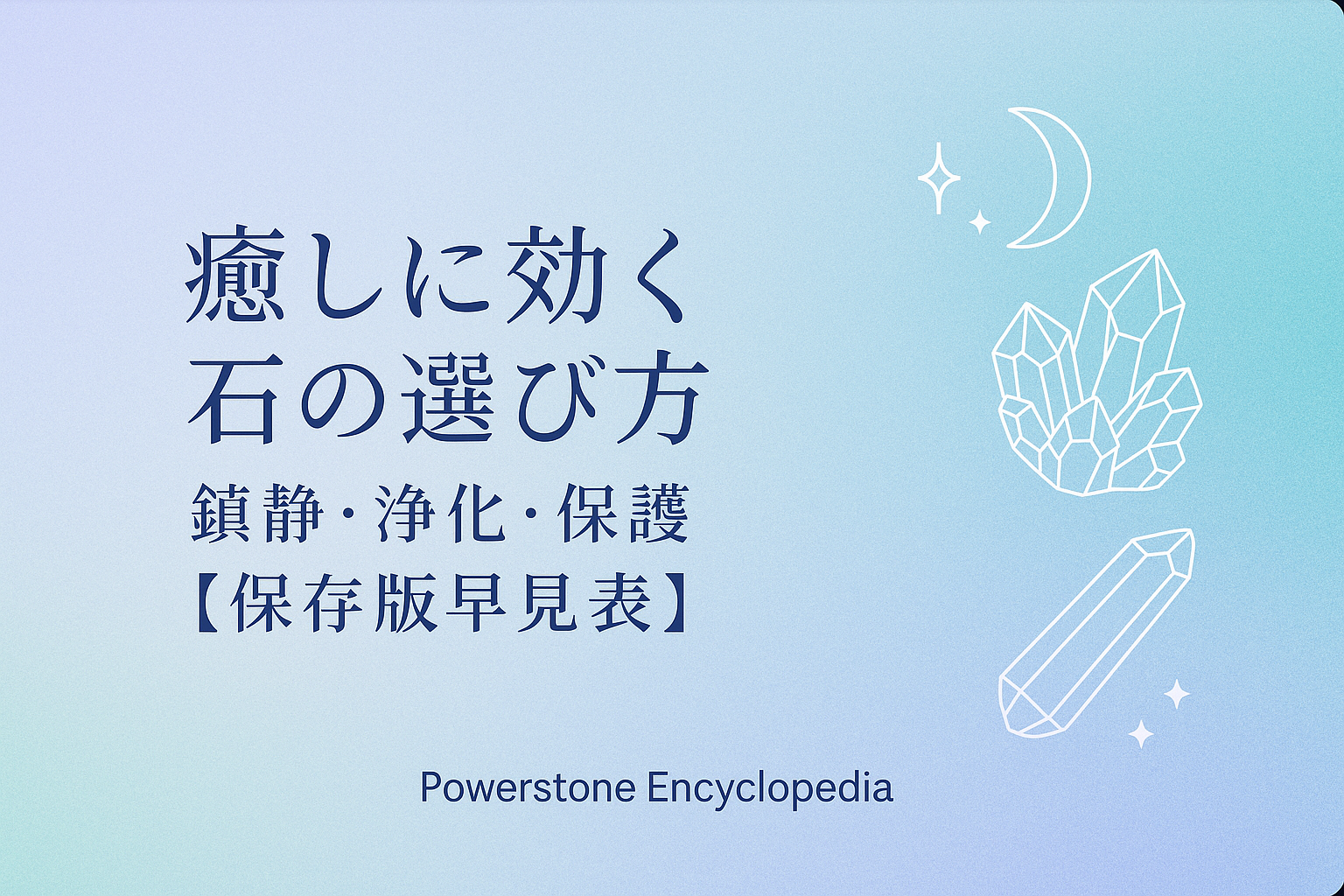 癒しに効く
石の選び方
鎮静・浄化・保護
【保存版早見表】

Powerstone Encyclopedia